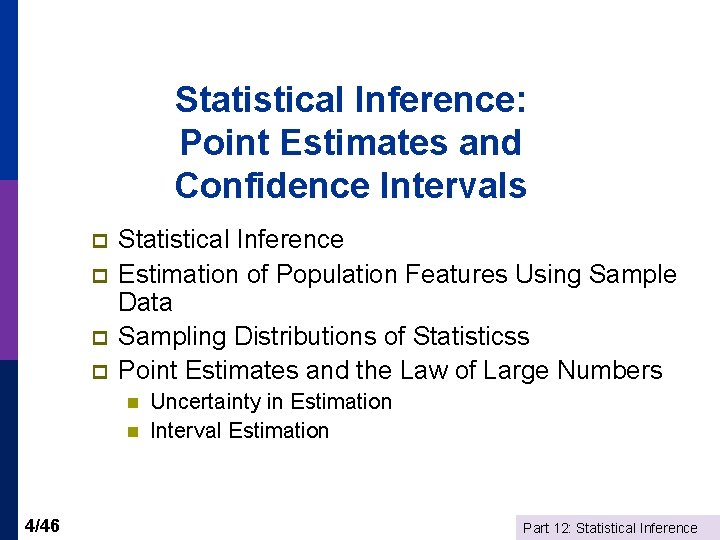 Statistical Inference: Point Estimates and Confidence Intervals

Statistical Inference

Estimation of Population Features Using Sample Data

Sampling Distributions of Statisticss

Point Estimates and the Law of Large Numbers

Uncertainty in Estimation

Interval Estimation

4/46

Part 12: Statistical Inference